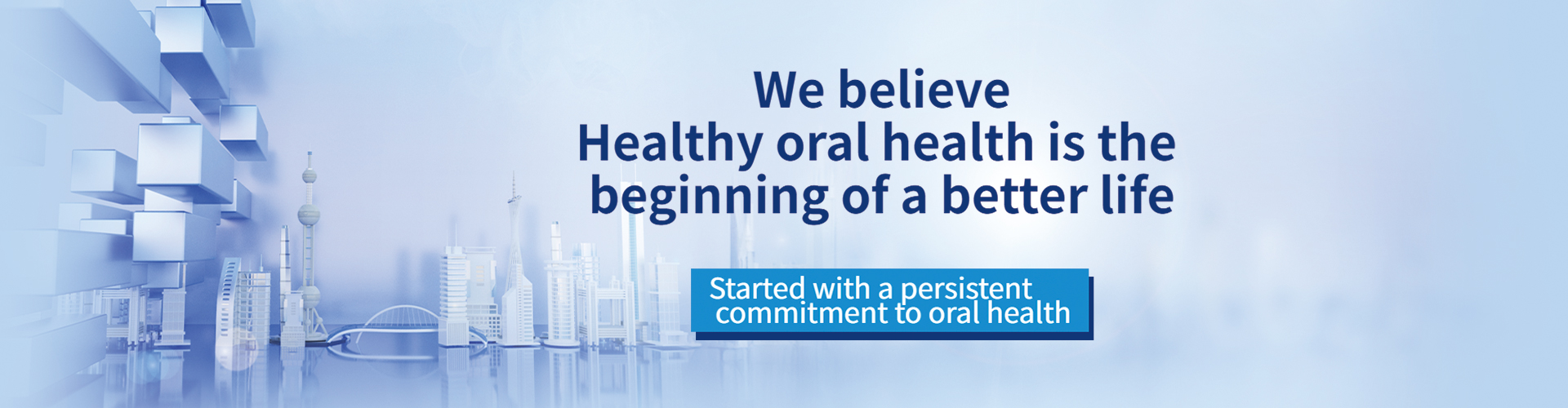 We believe
Healthy oral health is the beginning of a better life

Started with a persistent commitment to oral health